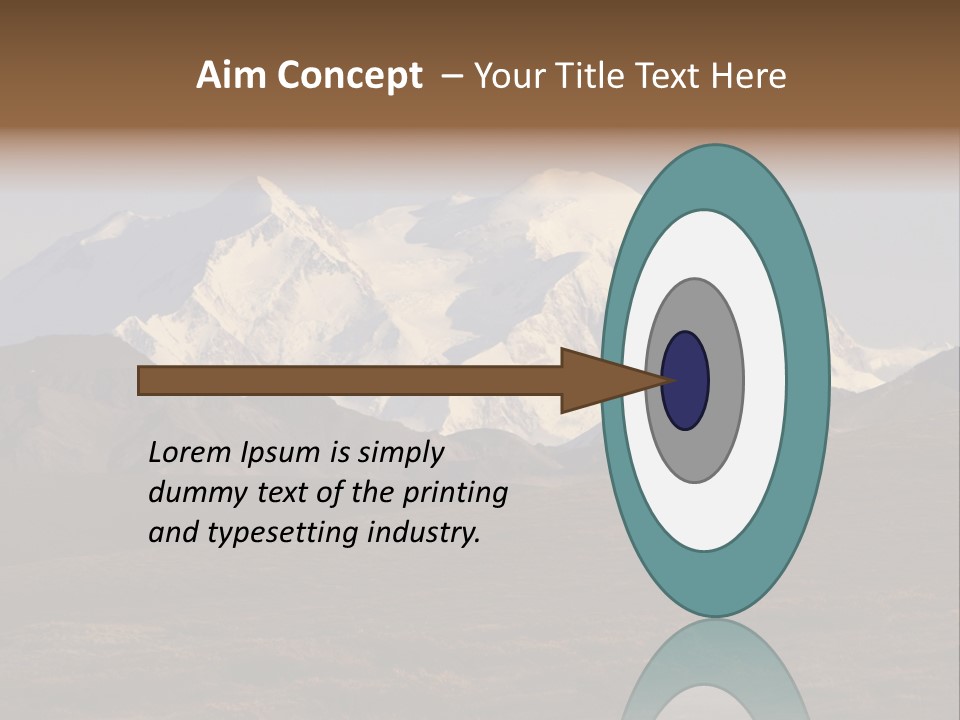 Aim Concept – Your Title Text Here

Lorem Ipsum is simply dummy text of the printing and typesetting industry.